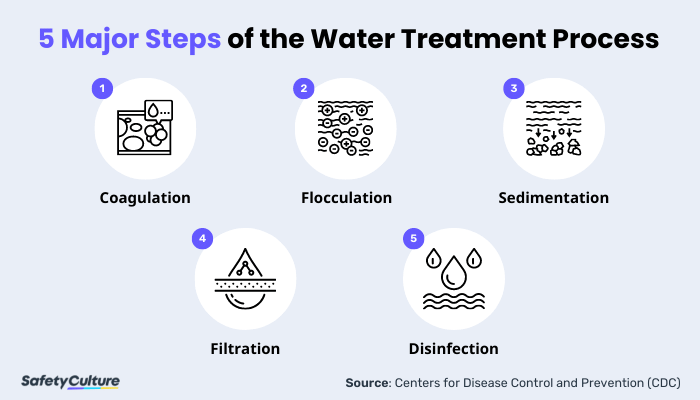 5 Major Steps of the Water Treatment Process

1
Coagulation

2
Flocculation

3
Sedimentation

4
Filtration

5
Disinfection

SafetyCulture

Source: Centers for Disease Control and Prevention (CDC)